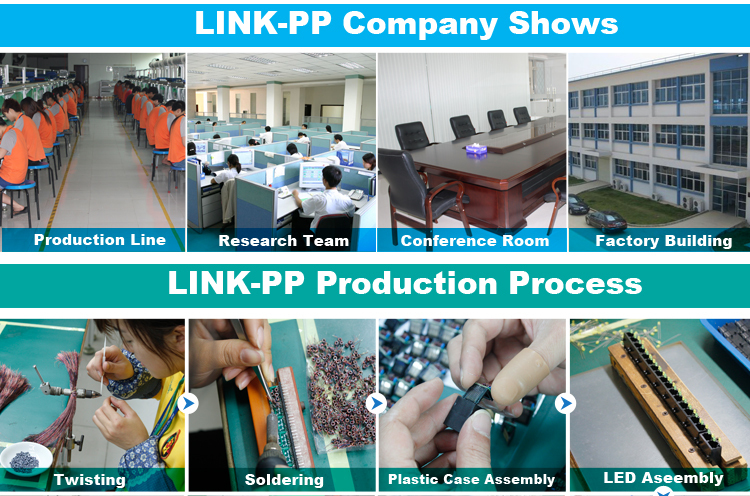 LINK-PP Company Shows

Production Line

Research Team

Conference Room

Factory Building

LINK-PP Production Process

Twisting

Soldering

Plastic Case Assembly

LED Aseembly